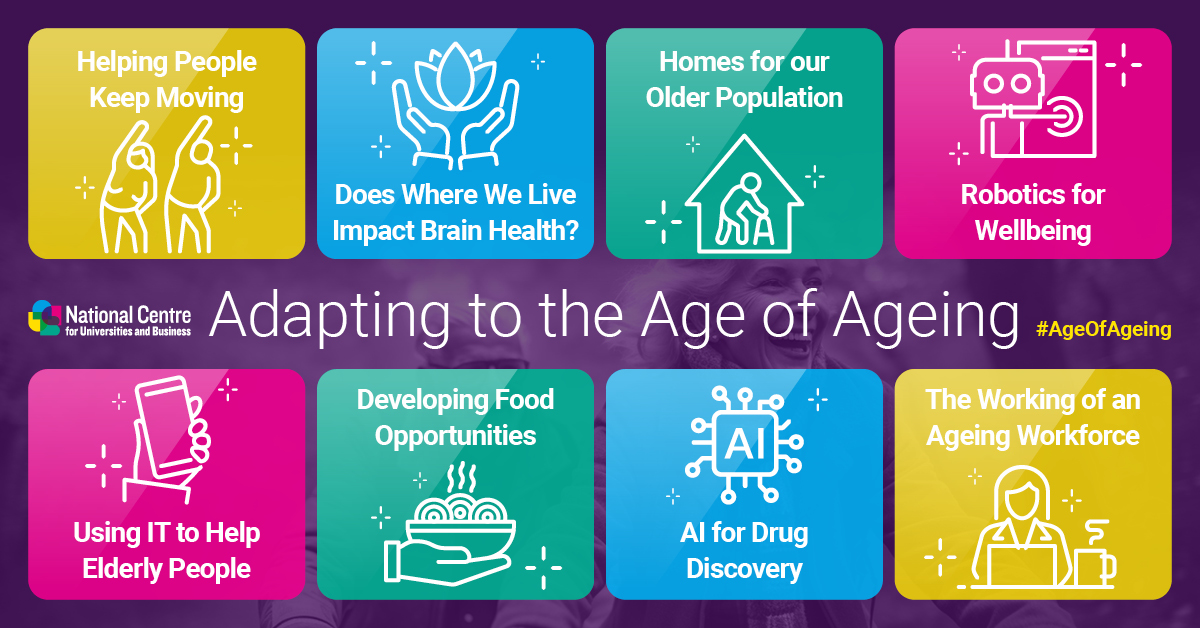 Helping People Keep Moving

Does Where We Live Impact Brain Health?

Homes for our Older Population

Robotics for Wellbeing

National Centre for Universities and Business

Adapting to the Age of Ageing

#AgeOfAgeing

Using IT to Help Elderly People

Developing Food Opportunities

AI

AI for Drug Discovery

The Working of an Ageing Workforce